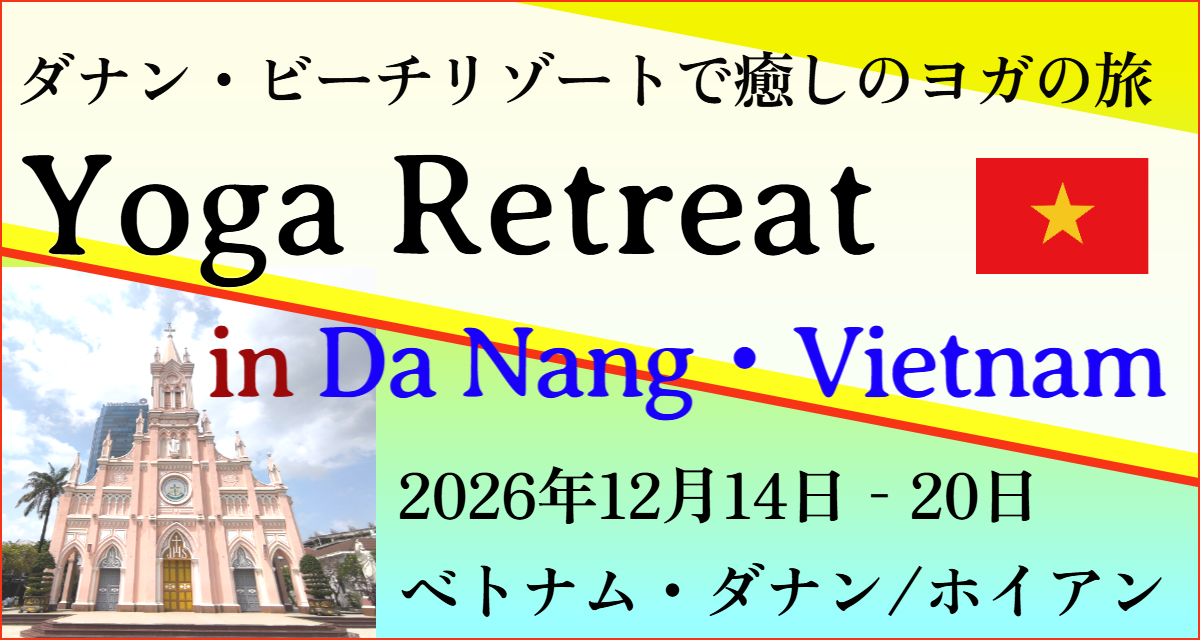 ダナン・ビーチリゾートで癒しのヨガの旅

Yoga Retreat

in Da Nang・Vietnam

2026年12月14日 - 20日

ベトナム・ダナン/ホイアン